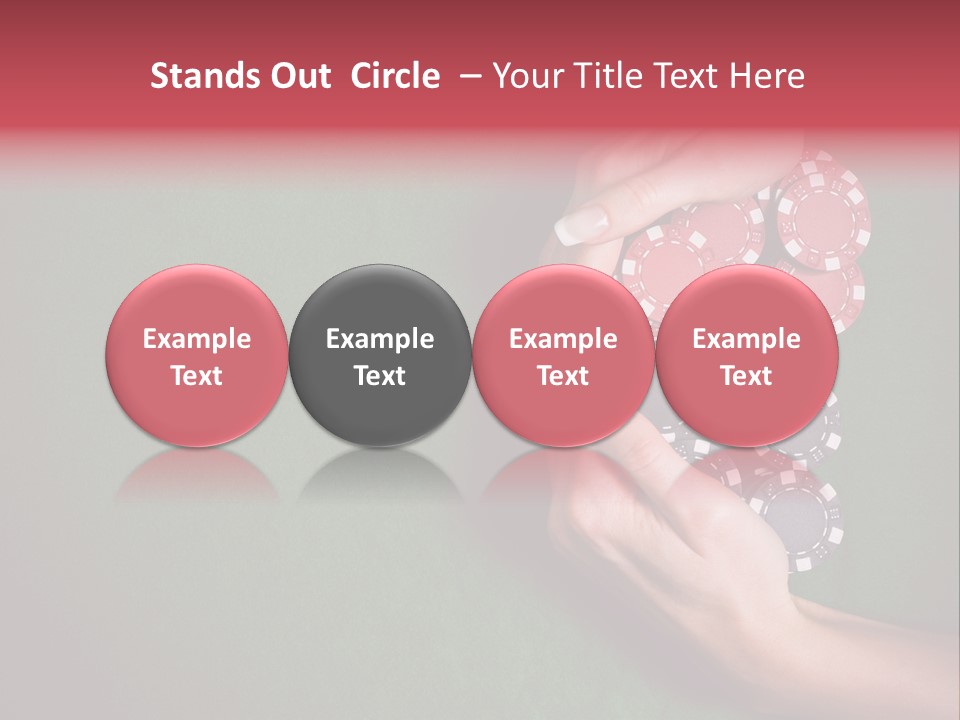 Stands Out Circle – Your Title Text Here

Example Text

Example Text

Example Text

Example Text